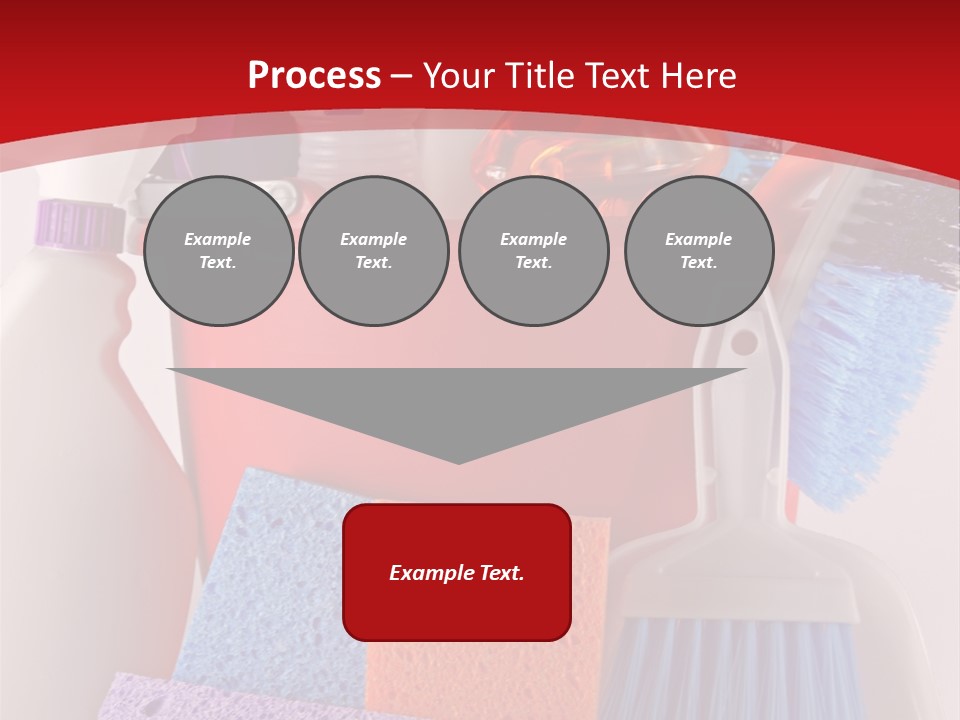 Process – Your Title Text Here

Example Text.

Example Text.

Example Text.

Example Text.

Example Text.